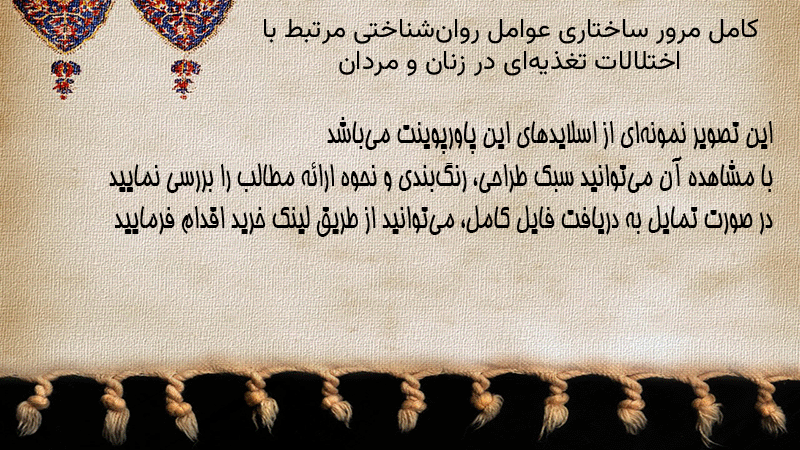 کامل مرور ساختاری عوامل روان‌شناختی مرتبط با اختلالات تغذیه‌ای در زنان و مردان

این تصویر نمونه‌ای از اسلایدهای این پاورپوینت می‌باشد
با مشاهده آن می‌توانید سبک طراحی، رنگ‌بندی و نحوه ارائه مطالب را بررسی نمایید
در صورت تمایل به دریافت فایل کامل، می‌توانید از طریق لینک خرید اقدام فرمایید